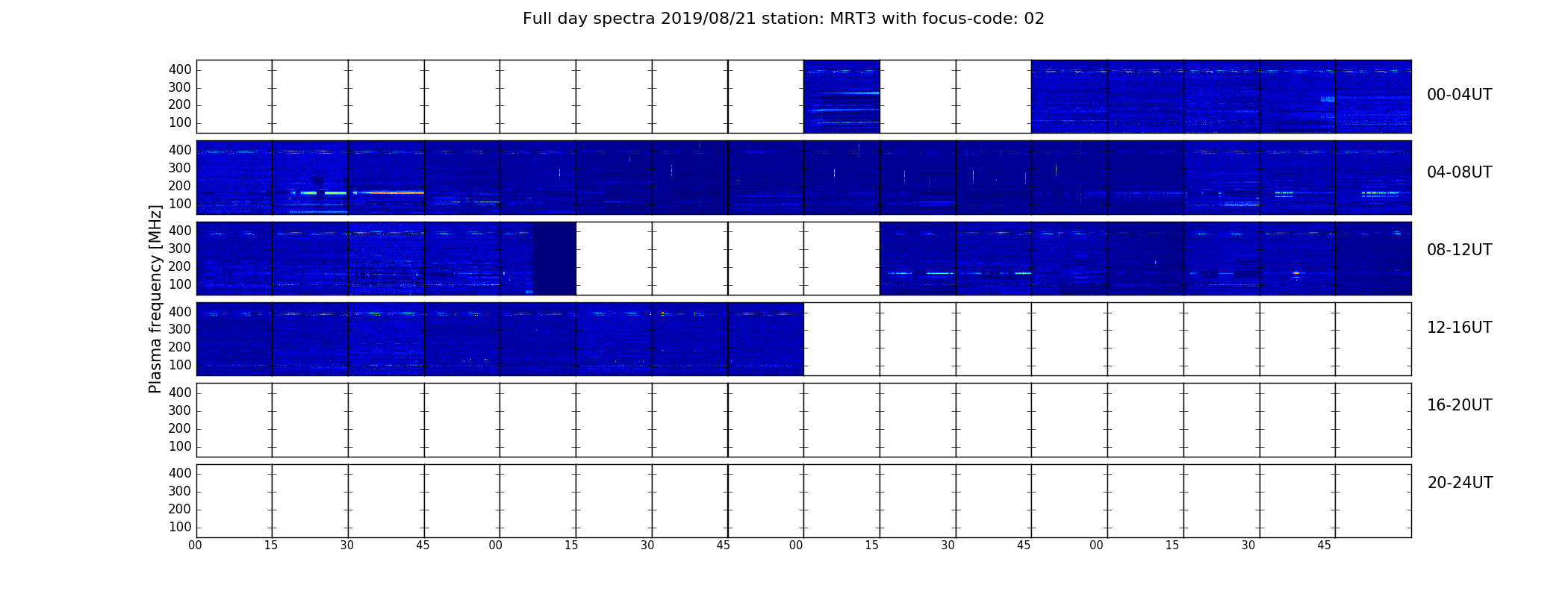 Full day spectra 2019/08/21 station: MRT3 with focus-code: 02

Plasma frequency [MHz]

400
300
200
100

00-04UT

400
300
200
100

04-08UT

400
300
200
100

08-12UT

400
300
200
100

12-16UT

400
300
200
100

16-20UT

400
300
200
100

20-24UT

00 15 30 45 00 15 30 45 00 15 30 45 00 15 30 45